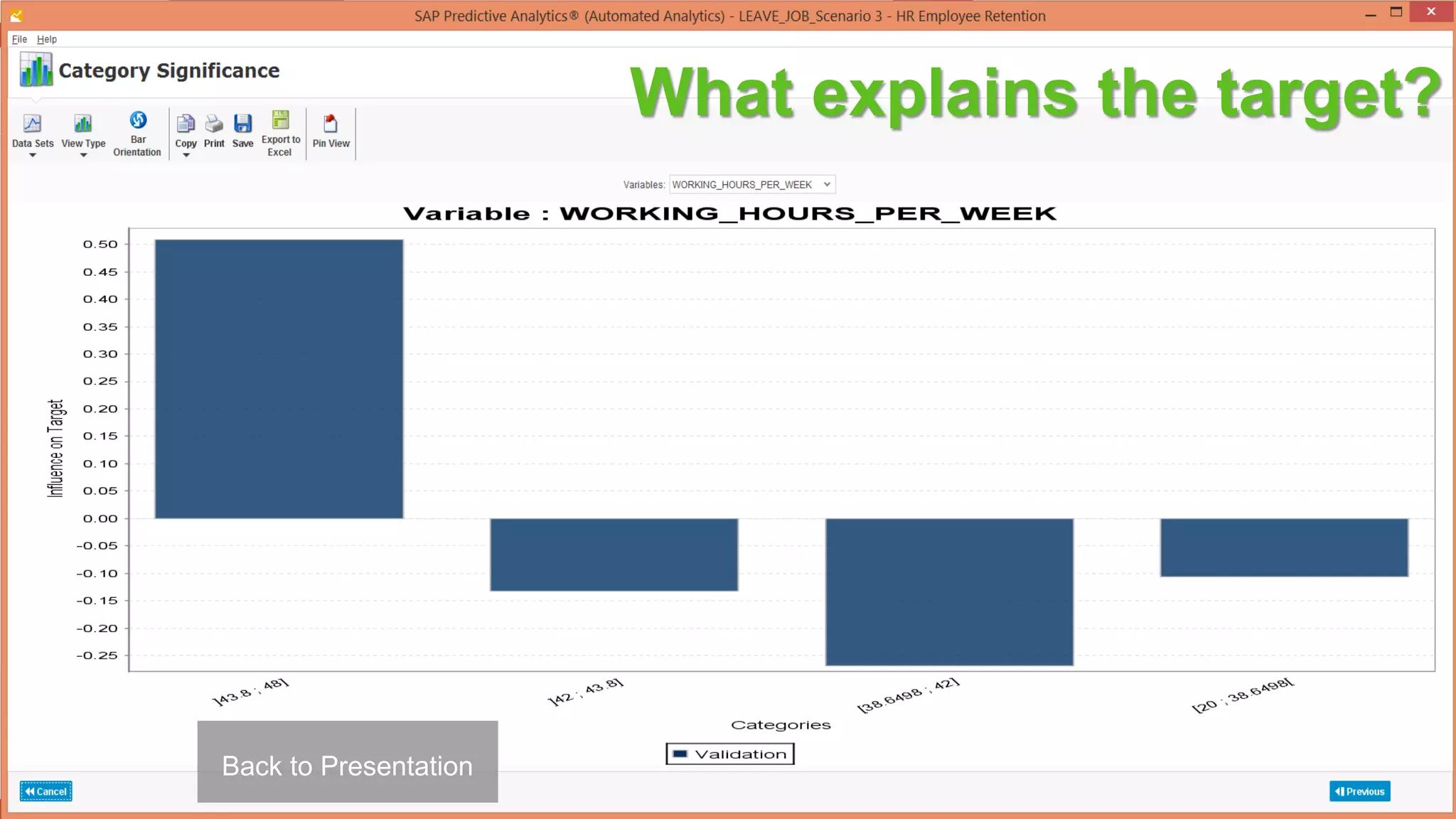 SAP Predictive Analytics® (Automated Analytics) - LEAVE_JOB_Scenario 3 - HR Employee Retention

File Help

Category Significance

What explains the target?

Data Sets View Type Bar Orientation Copy Print Save Export to Excel Pin View

Variables: WORKING_HOURS_PER_WEEK

Variable : WORKING_HOURS_PER_WEEK

Influence on Target

0.50
0.45
0.40
0.35
0.30
0.25
0.20
0.15
0.10
0.05
0.00
-0.05
-0.10
-0.15
-0.20
-0.25

]43.8 ; 48]
]42 ; 43.8]
[38.6498 ; 42]
[20 ; 38.6498[

Categories

Validation

Back to Presentation

Cancel

Previous